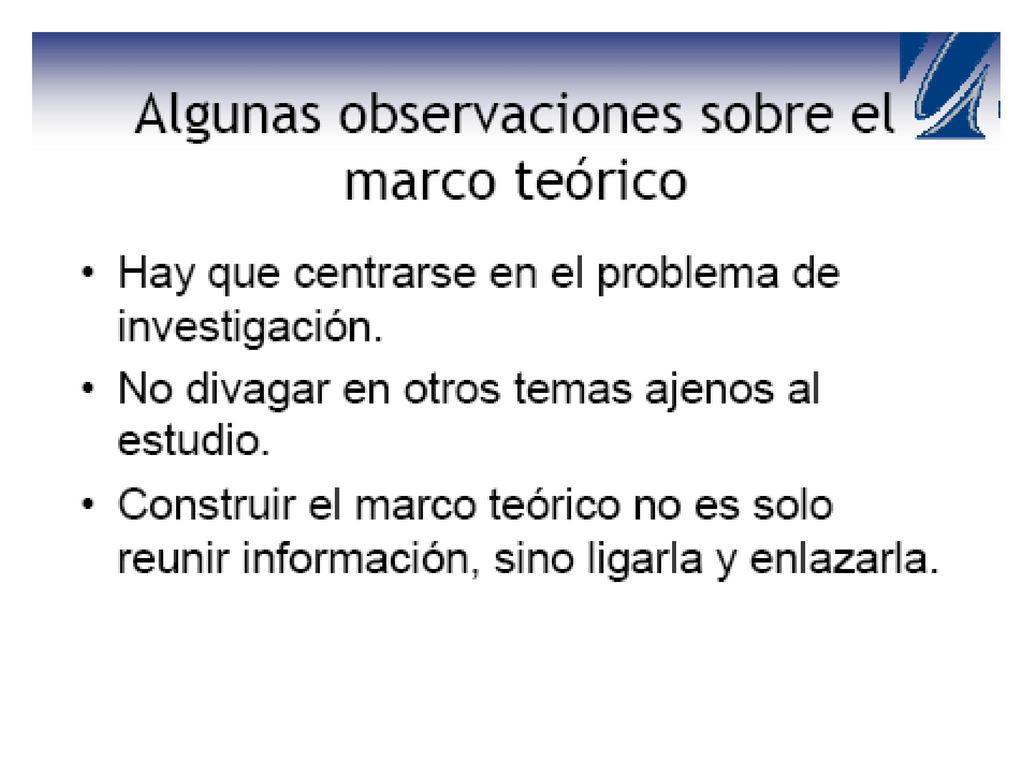 Algunas observaciones sobre el marco teórico

• Hay que centrarse en el problema de investigación.
• No divagar en otros temas ajenos al estudio.
• Construir el marco teórico no es solo reunir información, sino ligarla y enlazarla.